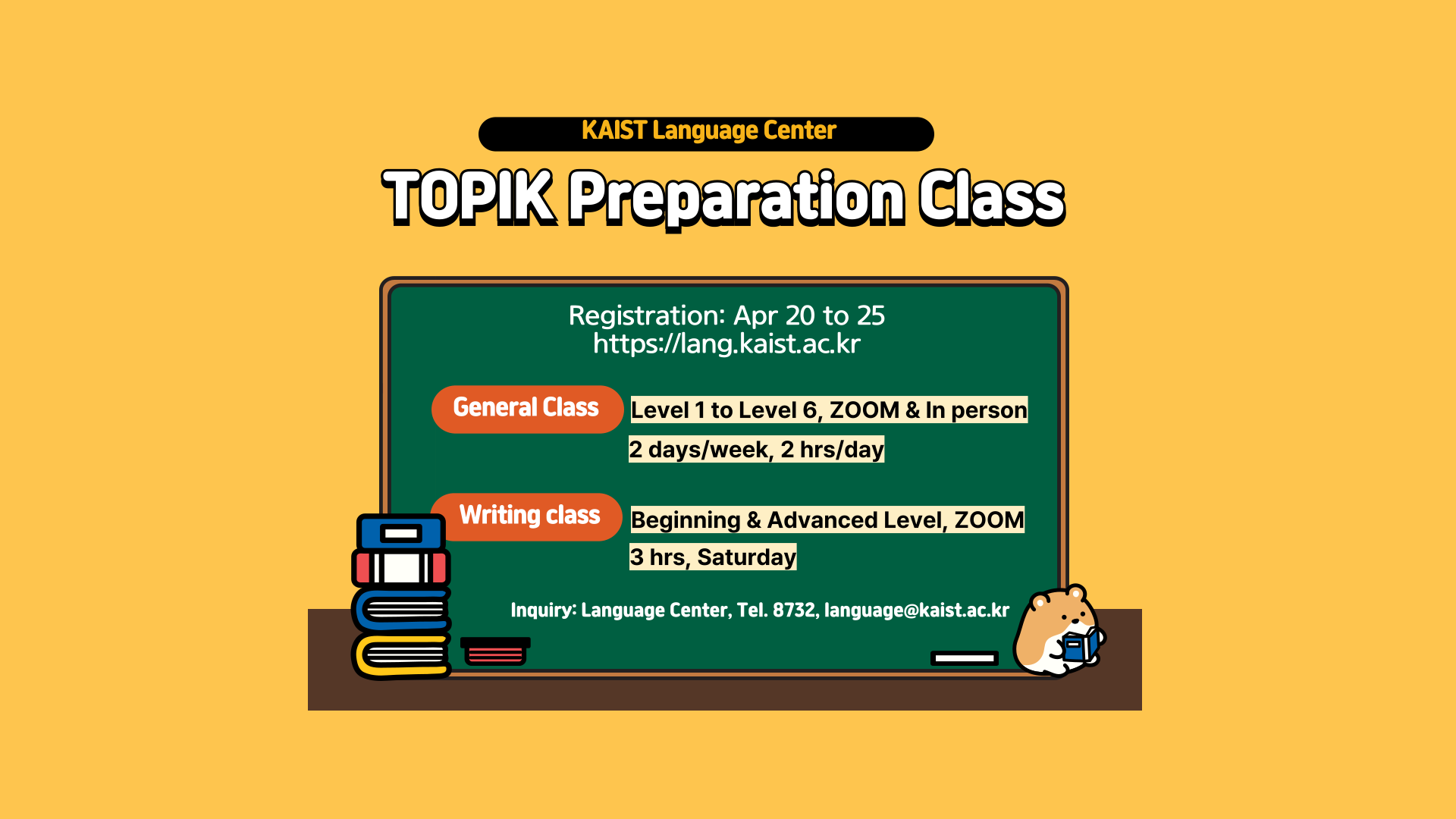 KAIST Language Center

TOPIK Preparation Class

Registration: Apr 20 to 25
https://lang.kaist.ac.kr

General Class

Level 1 to Level 6, ZOOM & In person
2 days/week, 2 hrs/day

Writing class

Beginning & Advanced Level, ZOOM
3 hrs, Saturday

Inquiry: Language Center, Tel. 8732, language@kaist.ac.kr